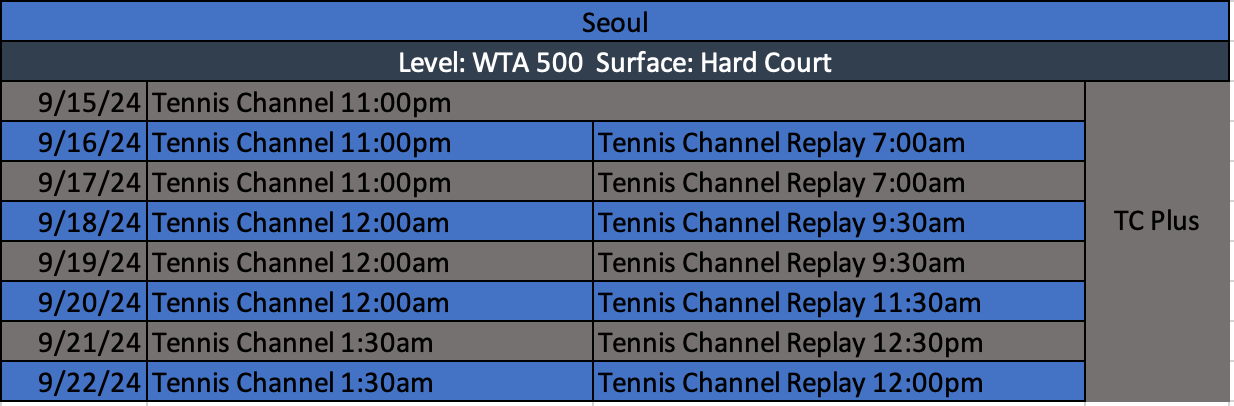 Seoul

Level: WTA 500 Surface: Hard Court

| | | | |
|---|---|---|---|
| 9/15/24 | Tennis Channel 11:00pm | | TC Plus |
| 9/16/24 | Tennis Channel 11:00pm | Tennis Channel Replay 7:00am | |
| 9/17/24 | Tennis Channel 11:00pm | Tennis Channel Replay 7:00am | |
| 9/18/24 | Tennis Channel 12:00am | Tennis Channel Replay 9:30am | |
| 9/19/24 | Tennis Channel 12:00am | Tennis Channel Replay 9:30am | |
| 9/20/24 | Tennis Channel 12:00am | Tennis Channel Replay 11:30am | |
| 9/21/24 | Tennis Channel 1:30am | Tennis Channel Replay 12:30pm | |
| 9/22/24 | Tennis Channel 1:30am | Tennis Channel Replay 12:00pm | |